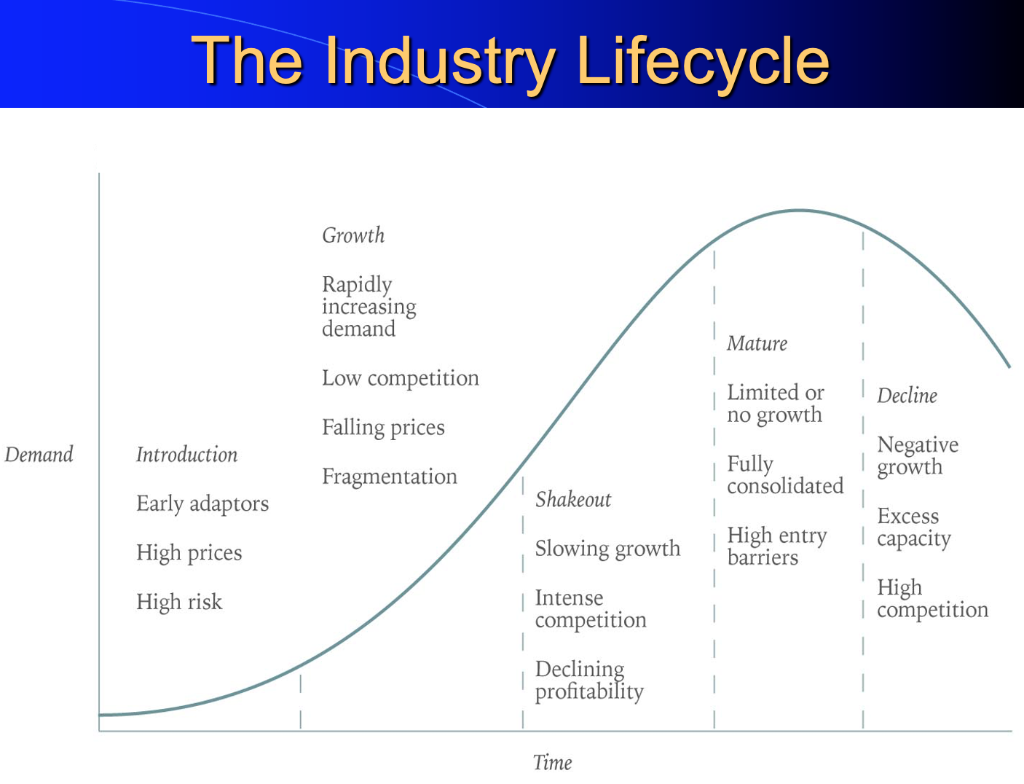 The Industry Lifecycle

Demand

Introduction

Early adaptors

High prices

High risk

Growth

Rapidly increasing demand

Low competition

Falling prices

Fragmentation

Shakeout

Slowing growth

Intense competition

Declining profitability

Mature

Limited or no growth

Fully consolidated

High entry barriers

Decline

Negative growth

Excess capacity

High competition

Time